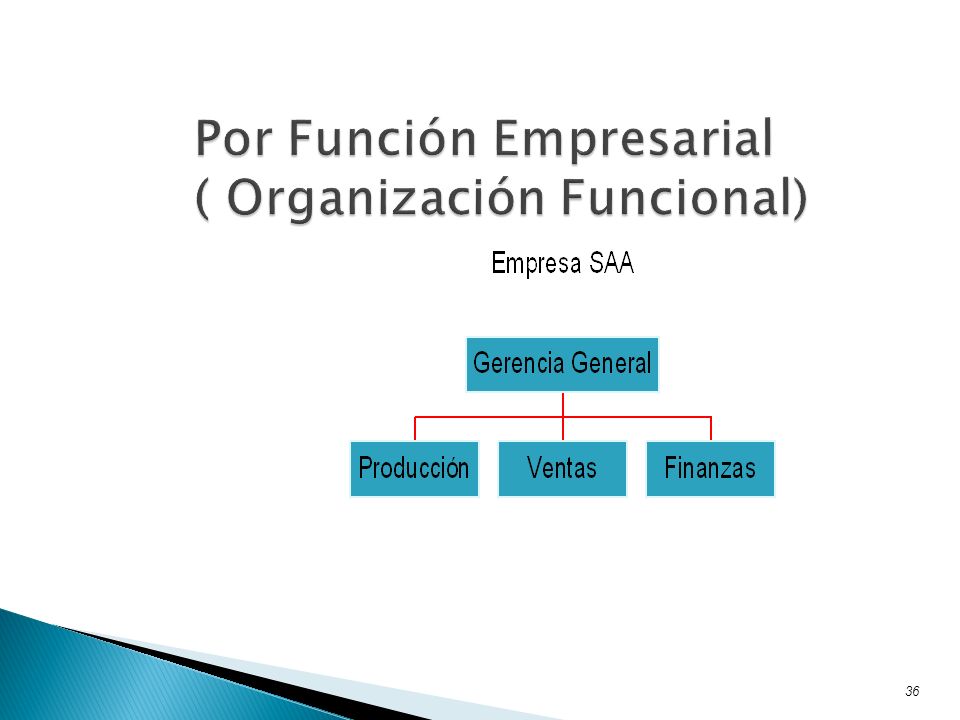 Por Función Empresarial
( Organización Funcional)

Empresa SAA

Gerencia General

Producción

Ventas

Finanzas

36